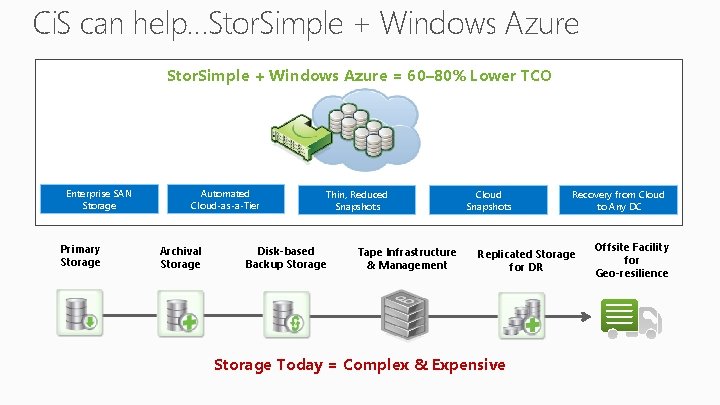 CiS can help...StorSimple + Windows Azure

StorSimple + Windows Azure = 60–80% Lower TCO

Enterprise SAN Storage

Automated Cloud-as-a-Tier

Thin, Reduced Snapshots

Cloud Snapshots

Recovery from Cloud to Any DC

Primary Storage

Archival Storage

Disk-based Backup Storage

Tape Infrastructure & Management

Replicated Storage for DR

Offsite Facility for Geo-resilience

Storage Today = Complex & Expensive